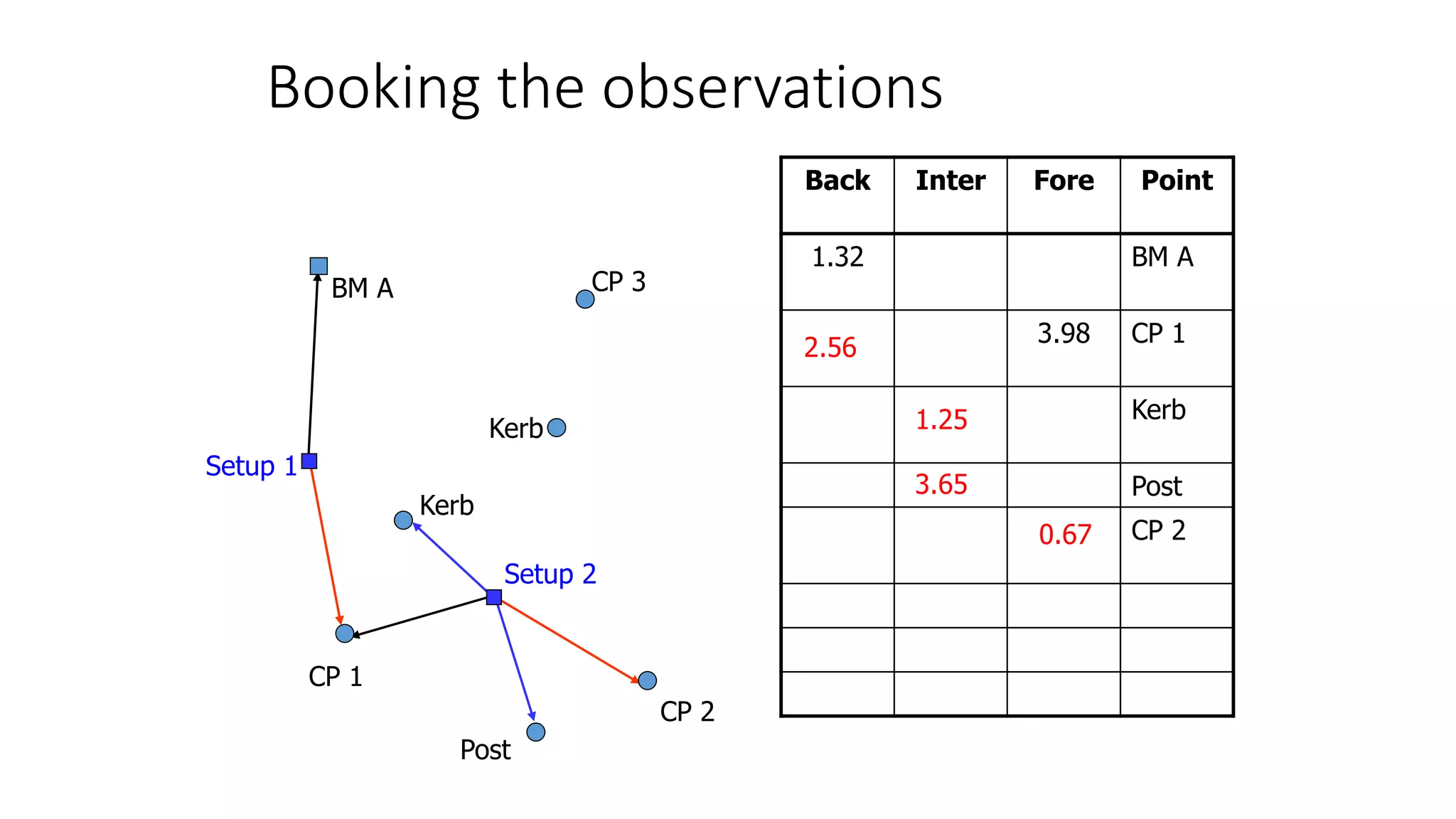 Booking the observations

BM A
CP 3
Kerb
Setup 1
Kerb
Setup 2
CP 1
CP 2
Post

| Back | Inter | Fore | Point |
|---|---|---|---|
| 1.32 | | | BM A |
| 2.56 | | 3.98 | CP 1 |
| | 1.25 | | Kerb |
| | 3.65 | | Post |
| | | 0.67 | CP 2 |
| | | | |
| | | | |
| | | | |